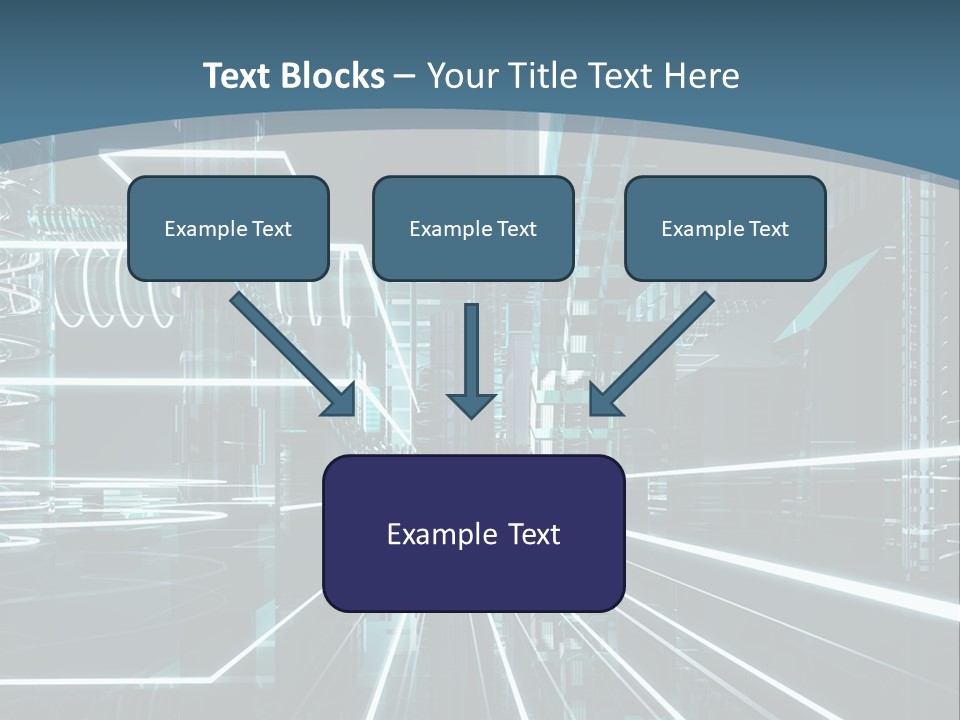 Text Blocks – Your Title Text Here

Example Text

Example Text

Example Text

Example Text